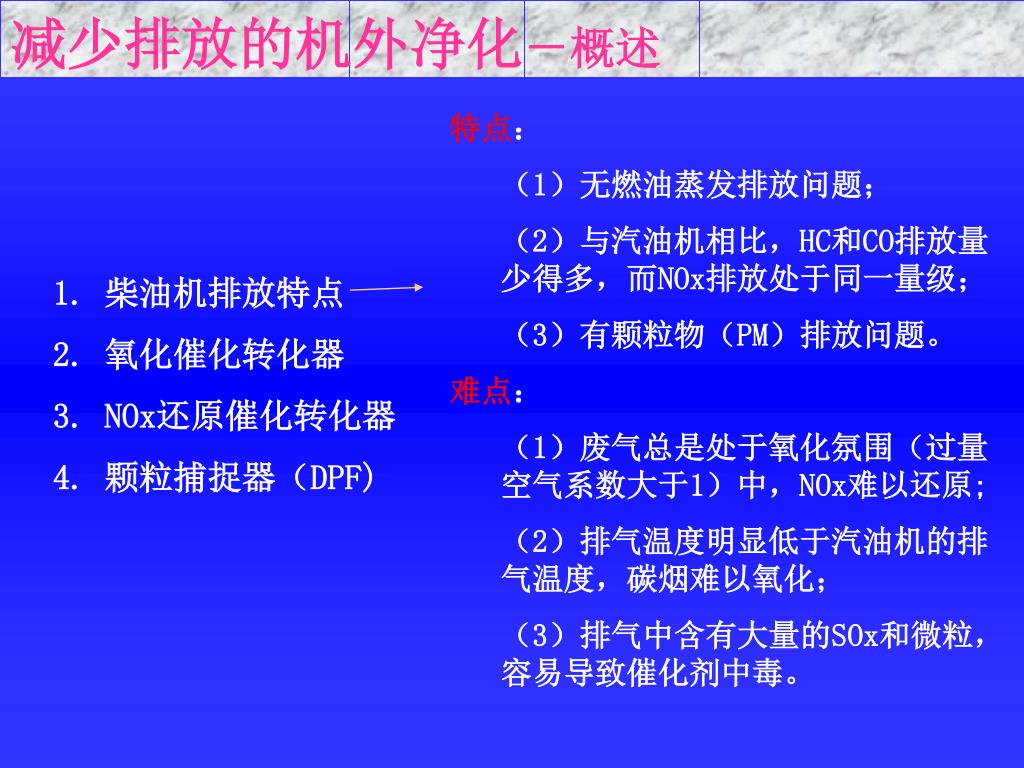 减少排放的机外净化－概述

1. 柴油机排放特点

2. 氧化催化转化器

3. NOx还原催化转化器

4. 颗粒捕捉器（DPF)

特点：

（1）无燃油蒸发排放问题；

（2）与汽油机相比，HC和CO排放量少得多，而NOx排放处于同一量级；

（3）有颗粒物（PM）排放问题。

难点：

（1）废气总是处于氧化氛围（过量空气系数大于1）中，NOx难以还原;

（2）排气温度明显低于汽油机的排气温度，碳烟难以氧化；

（3）排气中含有大量的SOx和微粒，容易导致催化剂中毒。